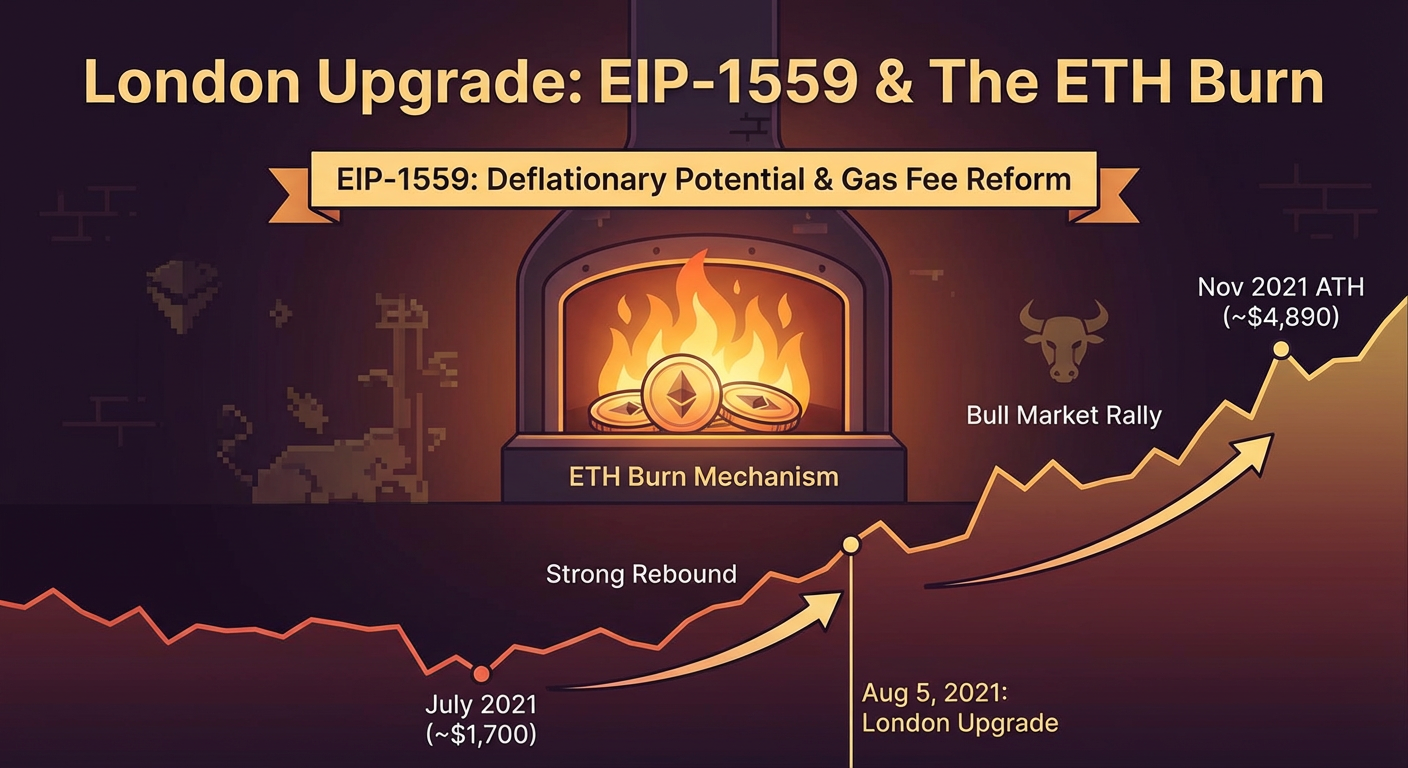 London Upgrade: EIP-1559 & The ETH Burn

EIP-1559: Deflationary Potential & Gas Fee Reform

ETH Burn Mechanism

Nov 2021 ATH
(~$4,890)

Bull Market Rally

Strong Rebound

July 2021
(~$1,700)

Aug 5, 2021:
London Upgrade